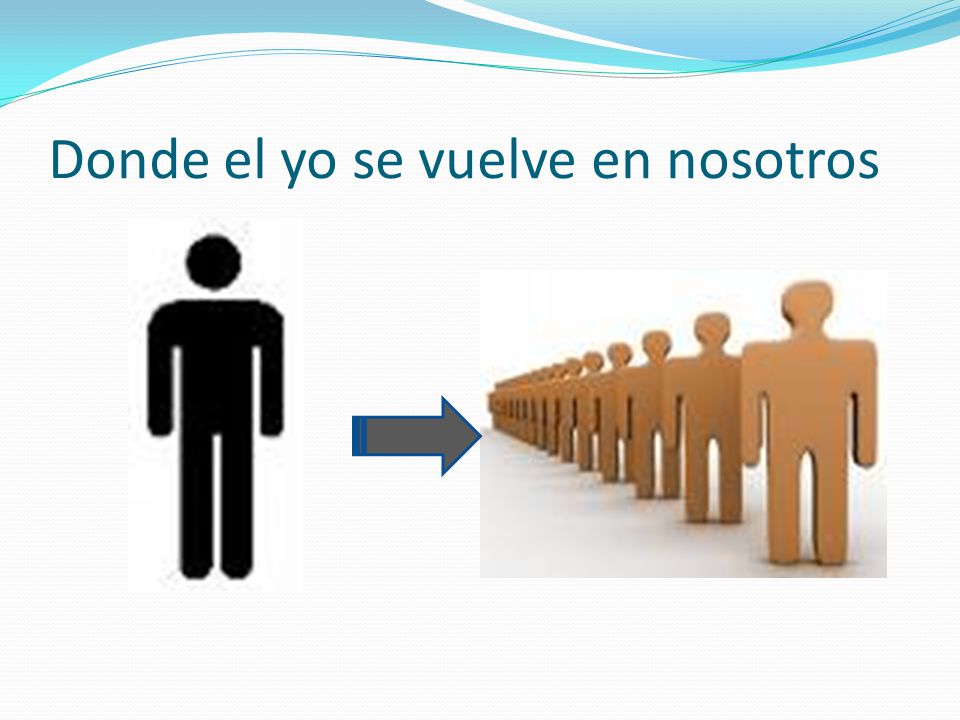 Donde el yo se vuelve en nosotros